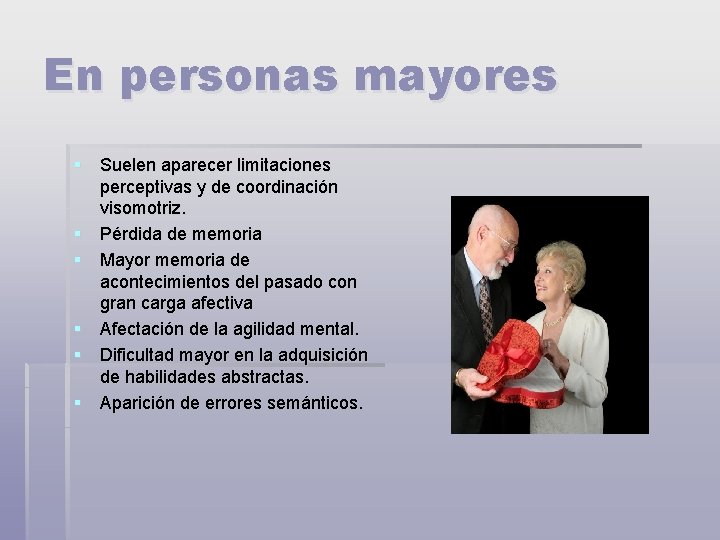 En personas mayores

- Suelen aparecer limitaciones perceptivas y de coordinación visomotriz.
- Pérdida de memoria
- Mayor memoria de acontecimientos del pasado con gran carga afectiva
- Afectación de la agilidad mental.
- Dificultad mayor en la adquisición de habilidades abstractas.
- Aparición de errores semánticos.